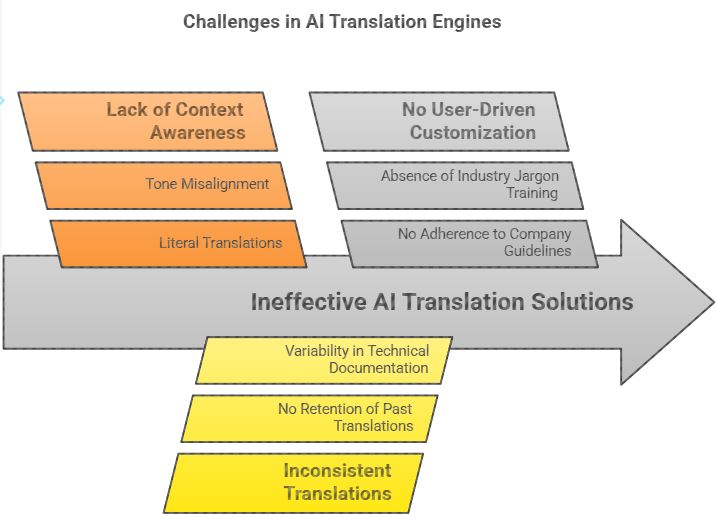 Challenges in AI Translation Engines

Lack of Context Awareness

Tone Misalignment

Literal Translations

No User-Driven Customization

Absence of Industry Jargon Training

No Adherence to Company Guidelines

Ineffective AI Translation Solutions

Variability in Technical Documentation

No Retention of Past Translations

Inconsistent Translations